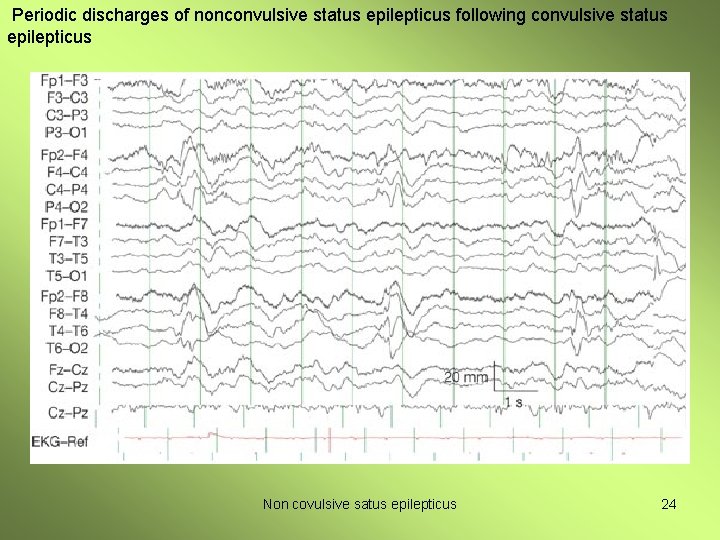 Periodic discharges of nonconvulsive status epilepticus following convulsive status epilepticus

Fp1–F3
F3–C3
C3–P3
P3–O1
Fp2–F4
F4–C4
C4–P4
P4–O2
Fp1–F7
F7–T3
T3–T5
T5–O1
Fp2–F8
F8–T4
T4–T6
T6–O2
Fz–Cz
Cz–Pz
Cz–Pz
EKG–Ref

20 mm
1 s

Non covulsive satus epilepticus

24